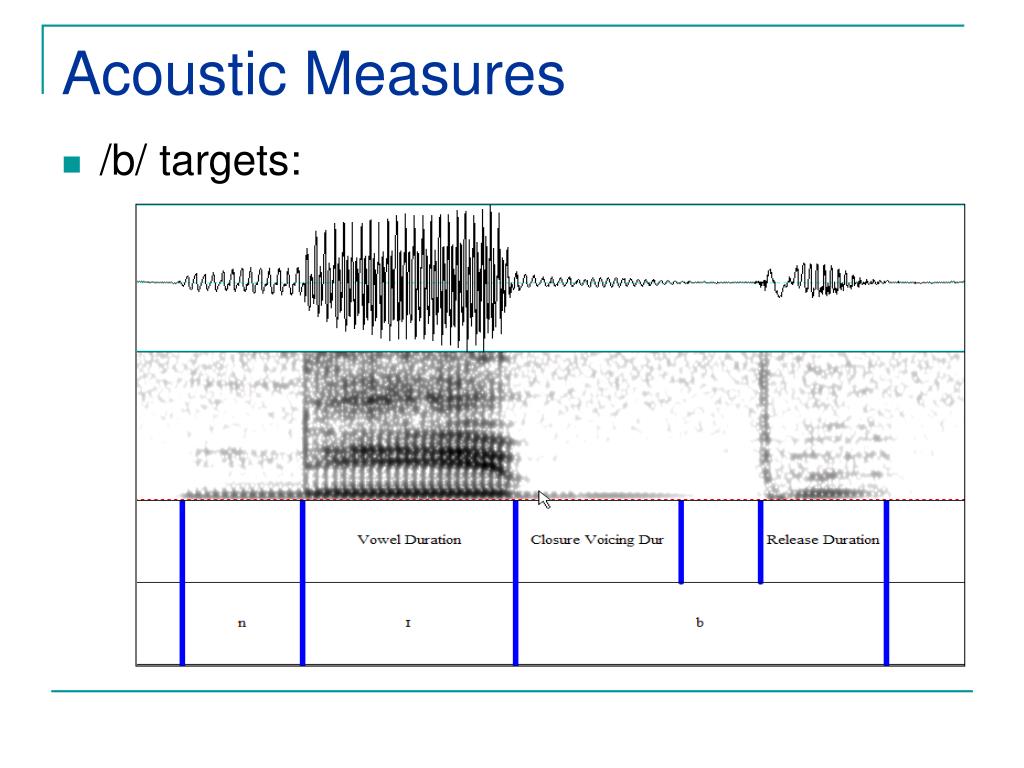 Acoustic Measures

/b/ targets:

Vowel Duration
Closure Voicing Dur
Release Duration

n
ɪ
b